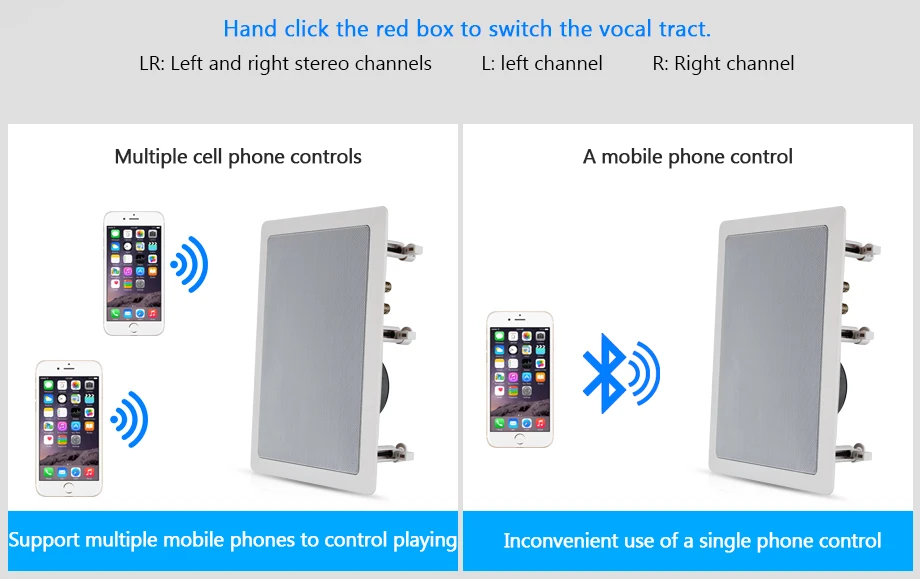 Hand click the red box to switch the vocal tract.

LR: Left and right stereo channels L: left channel R: Right channel

Multiple cell phone controls

Support multiple mobile phones to control playing

A mobile phone control

Inconvenient use of a single phone control